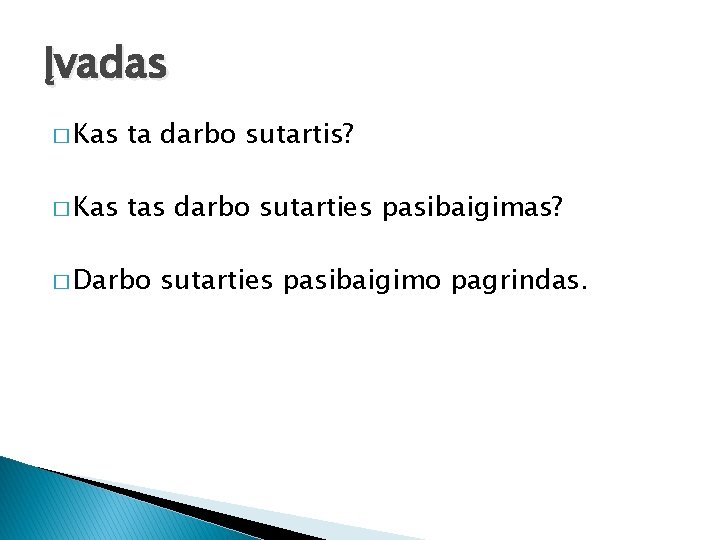 Įvadas

□ Kas ta darbo sutartis?

□ Kas tas darbo sutarties pasibaigimas?

□ Darbo sutarties pasibaigimo pagrindas.